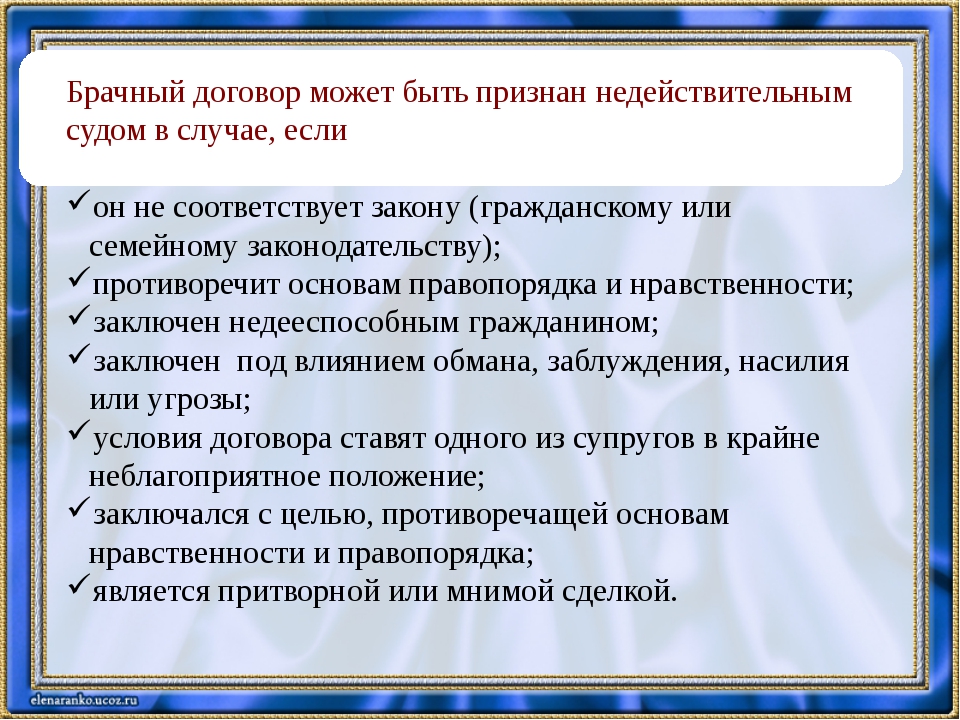 Брачный договор может быть признан недействительным судом в случае, если

✓он не соответствует закону (гражданскому или семейному законодательству);
✓противоречит основам правопорядка и нравственности;
✓заключен недееспособным гражданином;
✓заключен под влиянием обмана, заблуждения, насилия или угрозы;
✓условия договора ставят одного из супругов в крайне неблагоприятное положение;
✓заключался с целью, противоречащей основам нравственности и правопорядка;
✓является притворной или мнимой сделкой.

elenaranko.ucoz.ru